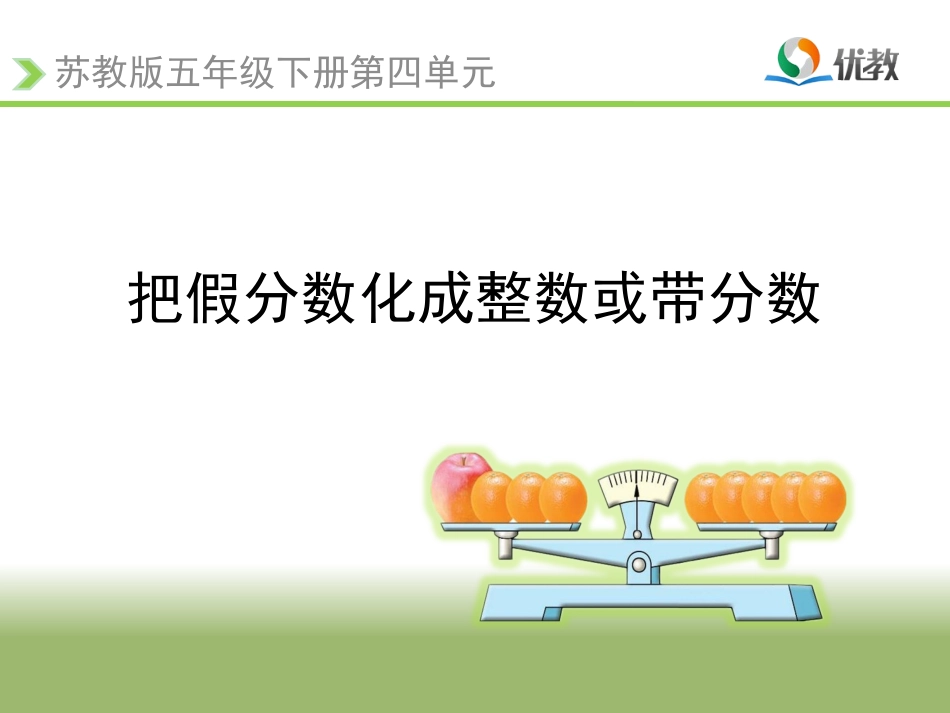 苏教版五年级下册第四单元

优教

把假分数化成整数或带分数